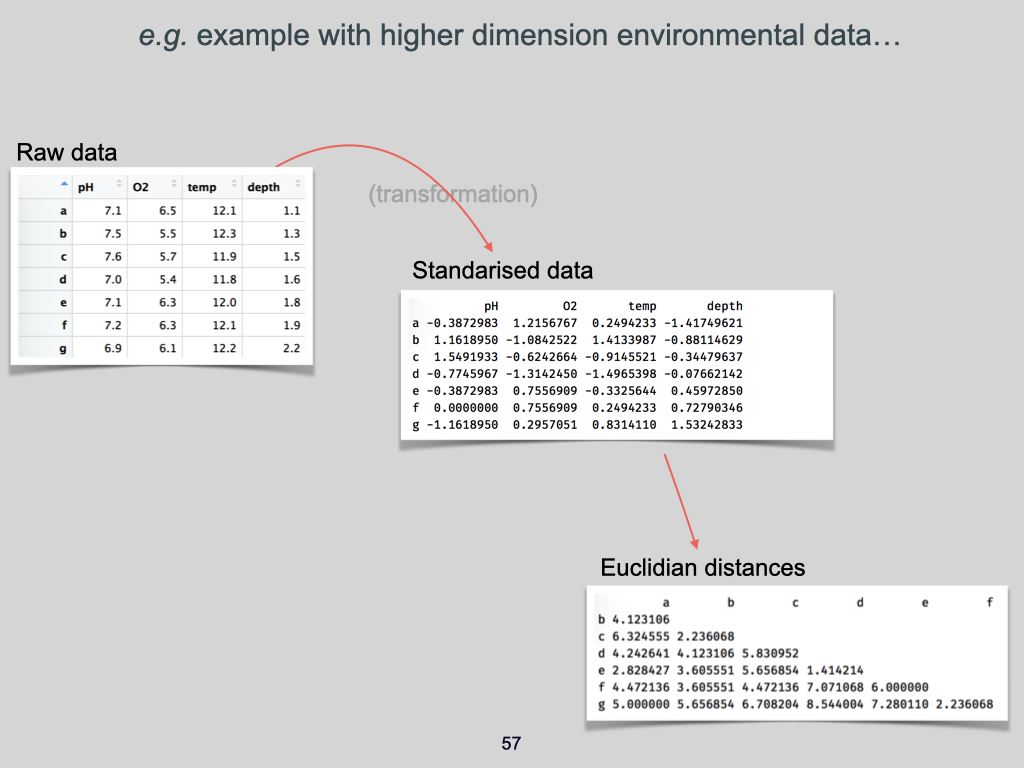 e.g. example with higher dimension environmental data…

Raw data

| | pH | O2 | temp | depth |
|---|---|---|---|---|
| a | 7.1 | 6.5 | 12.1 | 1.1 |
| b | 7.5 | 5.5 | 12.3 | 1.3 |
| c | 7.6 | 5.7 | 11.9 | 1.5 |
| d | 7.0 | 5.4 | 11.8 | 1.6 |
| e | 7.1 | 6.3 | 12.0 | 1.8 |
| f | 7.2 | 6.3 | 12.1 | 1.9 |
| g | 6.9 | 6.1 | 12.2 | 2.2 |

(transformation)

Standarised data

| | pH | O2 | temp | depth |
|---|---|---|---|---|
| a | -0.3872983 | 1.2156767 | 0.2494233 | -1.41749621 |
| b | 1.1618950 | -1.0842522 | 1.4133987 | -0.88114629 |
| c | 1.5491933 | -0.6242664 | -0.9145521 | -0.34479637 |
| d | -0.7745967 | -1.3142450 | -1.4965398 | -0.07662142 |
| e | -0.3872983 | 0.7556909 | -0.3325644 | 0.45972850 |
| f | 0.0000000 | 0.7556909 | 0.2494233 | 0.72790346 |
| g | -1.1618950 | 0.2957051 | 0.8314110 | 1.53242833 |

Euclidian distances

| | a | b | c | d | e | f |
|---|---|---|---|---|---|---|
| b | 4.123106 | | | | | |
| c | 6.324555 | 2.236068 | | | | |
| d | 4.242641 | 4.123106 | 5.830952 | | | |
| e | 2.828427 | 3.605551 | 5.656854 | 1.414214 | | |
| f | 4.472136 | 3.605551 | 4.472136 | 7.071068 | 6.000000 | |
| g | 5.000000 | 5.656854 | 6.708204 | 8.544004 | 7.280110 | 2.236068 |

57